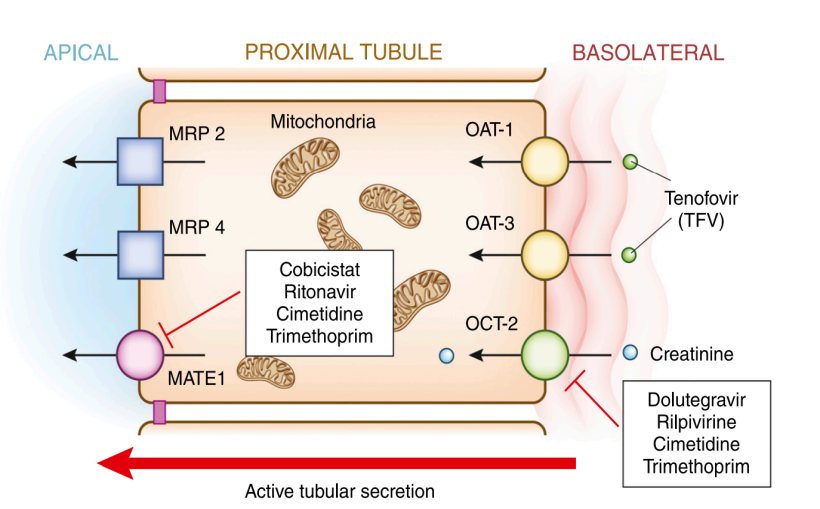 APICAL

PROXIMAL TUBULE

BASOLATERAL

MRP 2

Mitochondria

OAT-1

Tenofovir (TFV)

MRP 4

OAT-3

Cobicistat
Ritonavir
Cimetidine
Trimethoprim

OCT-2

Creatinine

MATE1

Dolutegravir
Rilpivirine
Cimetidine
Trimethoprim

Active tubular secretion